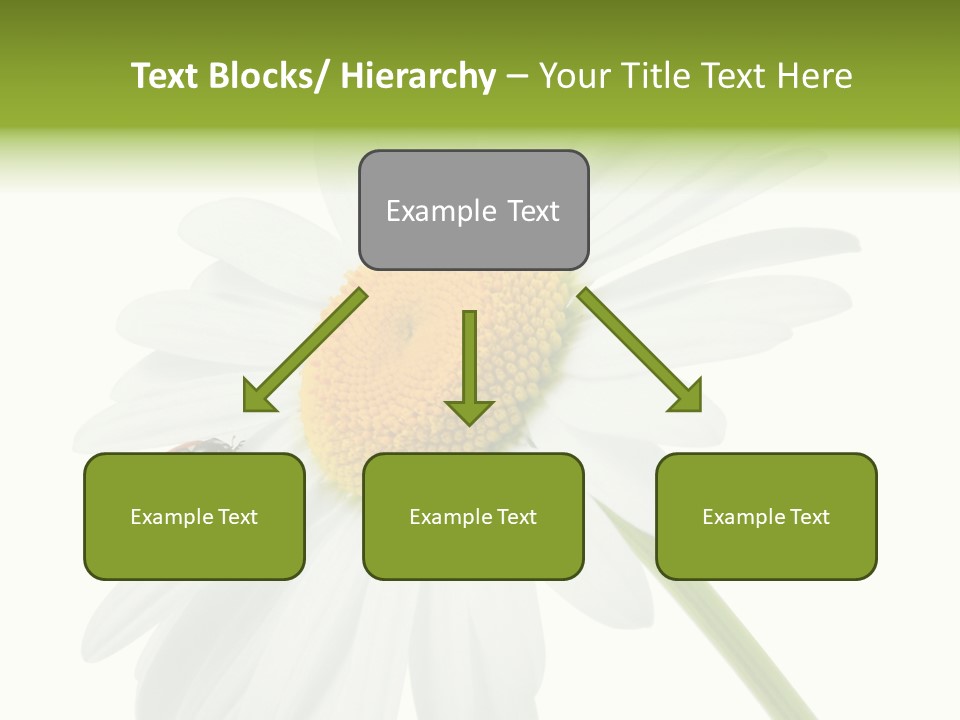 Text Blocks/ Hierarchy – Your Title Text Here

Example Text

Example Text

Example Text

Example Text